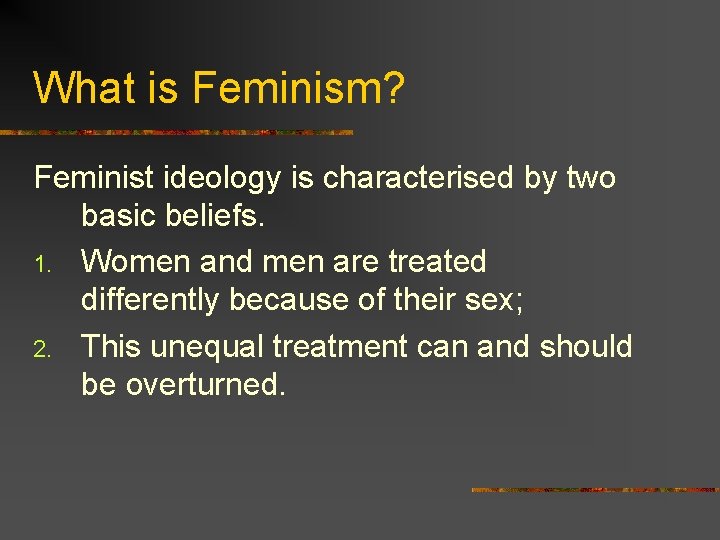 What is Feminism?

Feminist ideology is characterised by two basic beliefs.

1. Women and men are treated differently because of their sex;
2. This unequal treatment can and should be overturned.